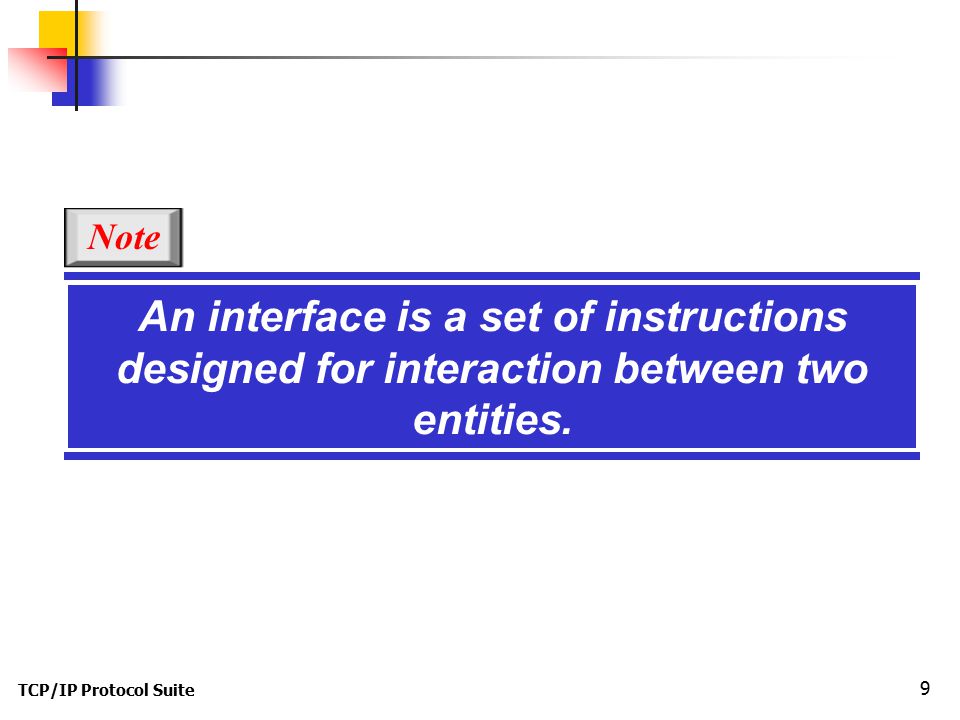 Note

An interface is a set of instructions designed for interaction between two entities.

TCP/IP Protocol Suite

9